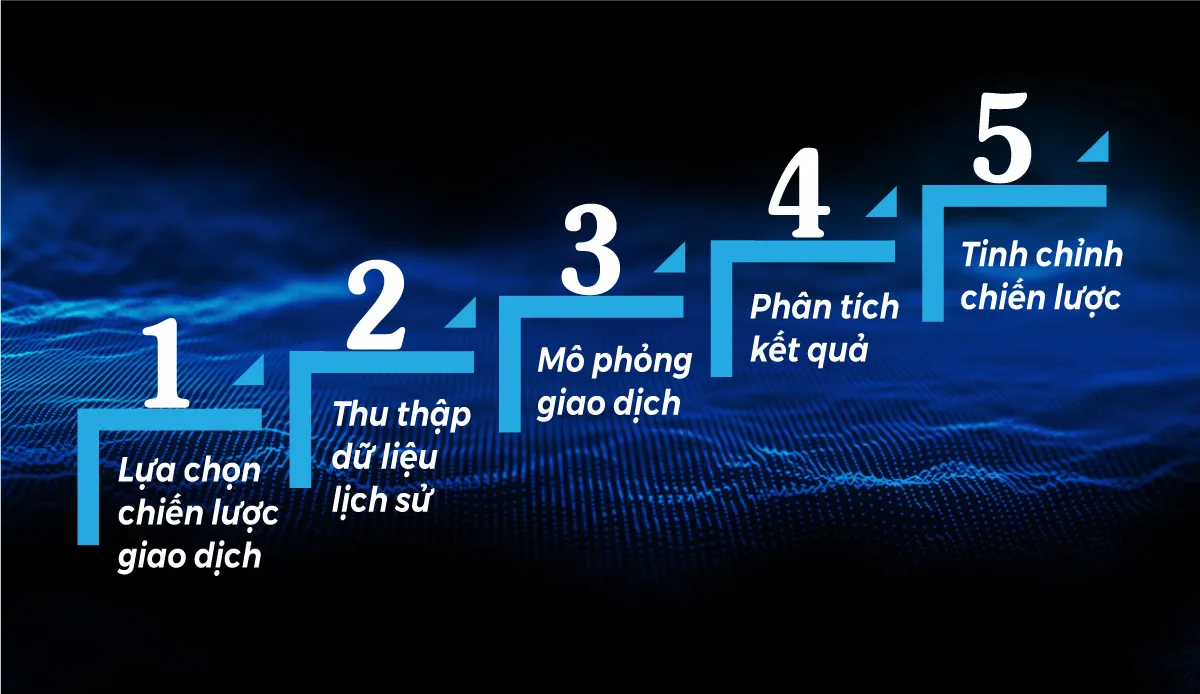 1
Lựa chọn chiến lược giao dịch

2
Thu thập dữ liệu lịch sử

3
Mô phỏng giao dịch

4
Phân tích kết quả

5
Tinh chỉnh chiến lược